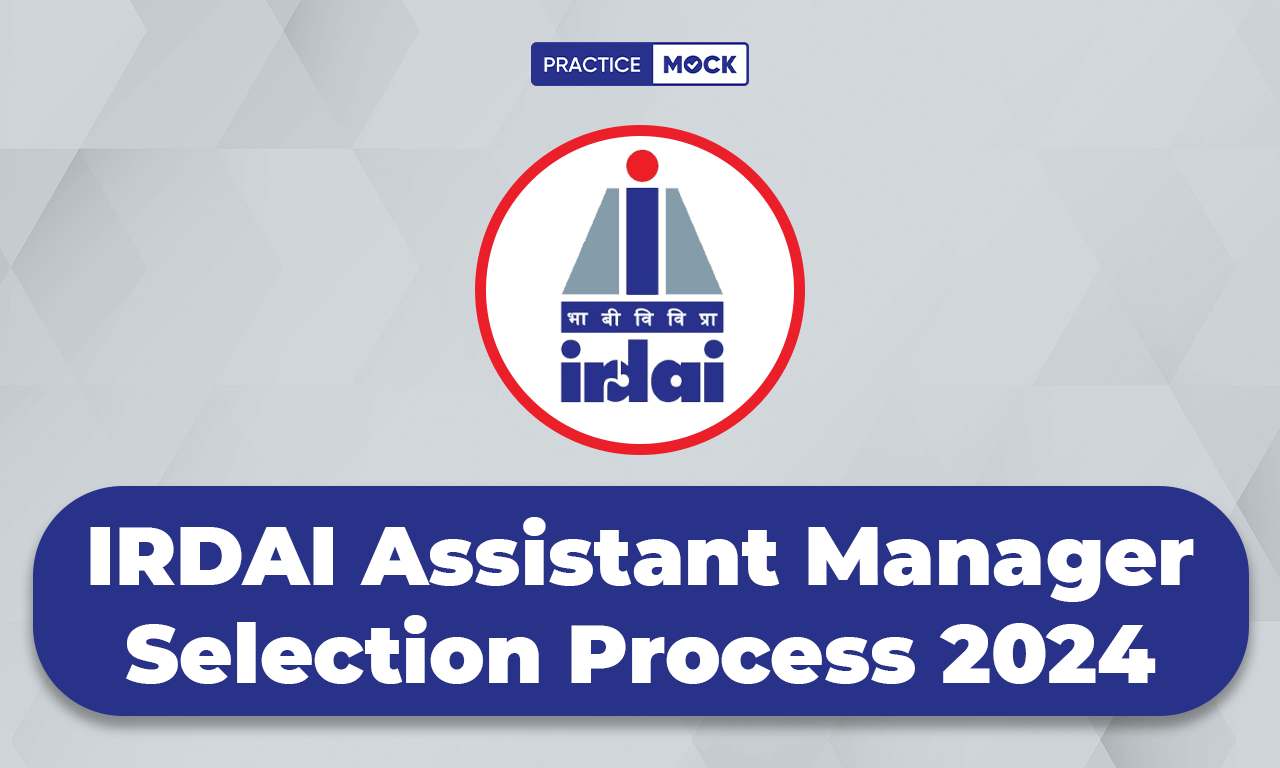 PRACTICE MOCK

भा बी वि वि प्रा
irdai

IRDAI Assistant Manager Selection Process 2024